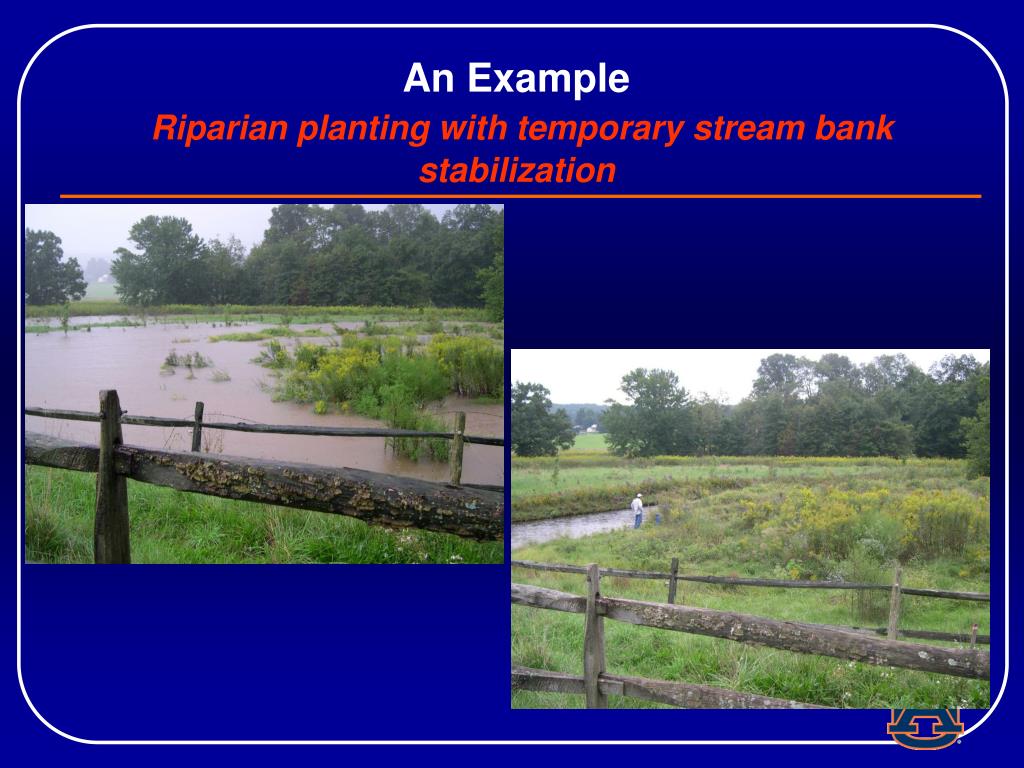 An Example

Riparian planting with temporary stream bank stabilization